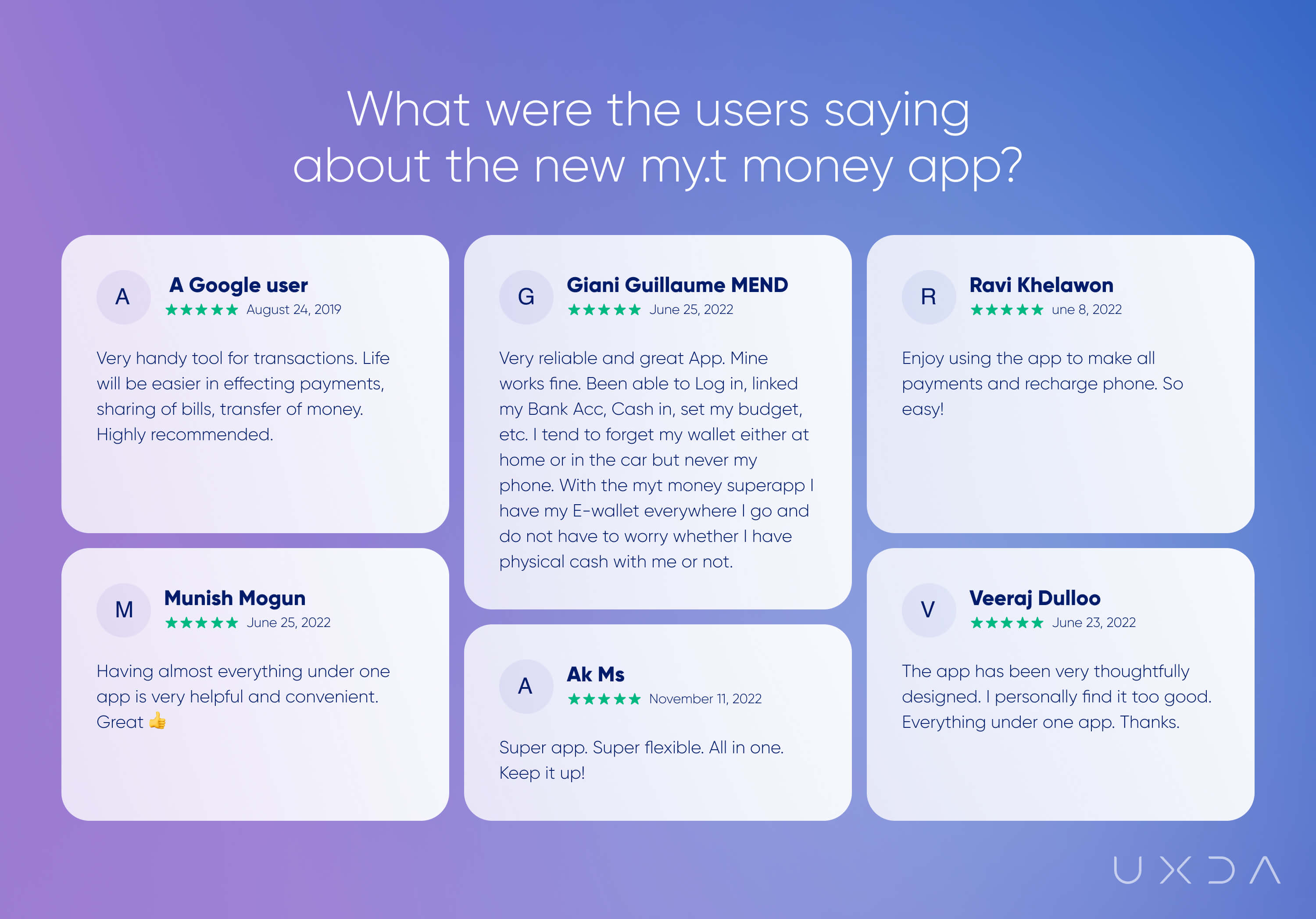 What were the users saying about the new my.t money app?

A
A Google user
★★★★★ August 24, 2019

Very handy tool for transactions. Life will be easier in effecting payments, sharing of bills, transfer of money. Highly recommended.

M
Munish Mogun
★★★★★ June 25, 2022

Having almost everything under one app is very helpful and convenient. Great 👍

G
Giani Guillaume MEND
★★★★★ June 25, 2022

Very reliable and great App. Mine works fine. Been able to Log in, linked my Bank Acc, Cash in, set my budget, etc. I tend to forget my wallet either at home or in the car but never my phone. With the myt money superapp I have my E-wallet everywhere I go and do not have to worry whether I have physical cash with me or not.

A
Ak Ms
★★★★★ November 11, 2022

Super app. Super flexible. All in one. Keep it up!

R
Ravi Khelawon
★★★★★ une 8, 2022

Enjoy using the app to make all payments and recharge phone. So easy!

V
Veeraj Dulloo
★★★★★ June 23, 2022

The app has been very thoughtfully designed. I personally find it too good. Everything under one app. Thanks.

UXDA